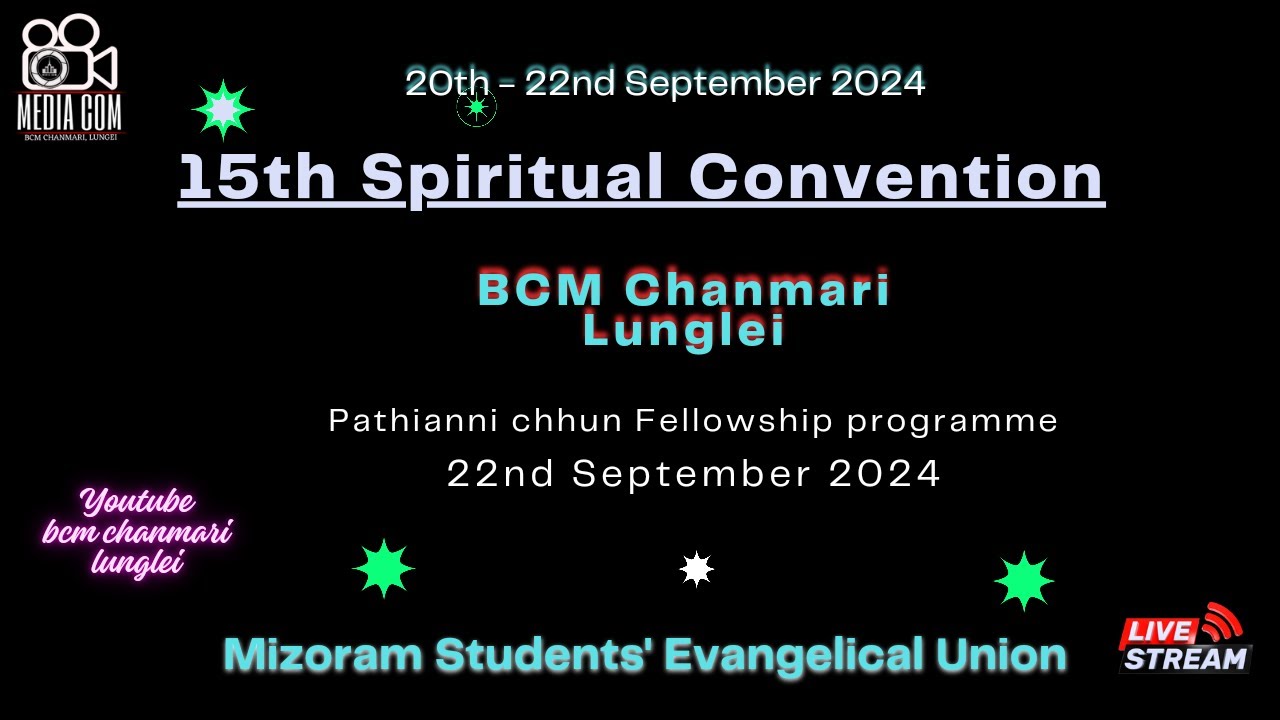 MEDIA COM
BCM CHANMARI, LUNGLEI

20th - 22nd September 2024

15th Spiritual Convention

BCM Chanmari Lunglei

Pathianni chhun Fellowship programme
22nd September 2024

Youtube
bcm chanmari
lunglei

Mizoram Students' Evangelical Union

LIVE
STREAM